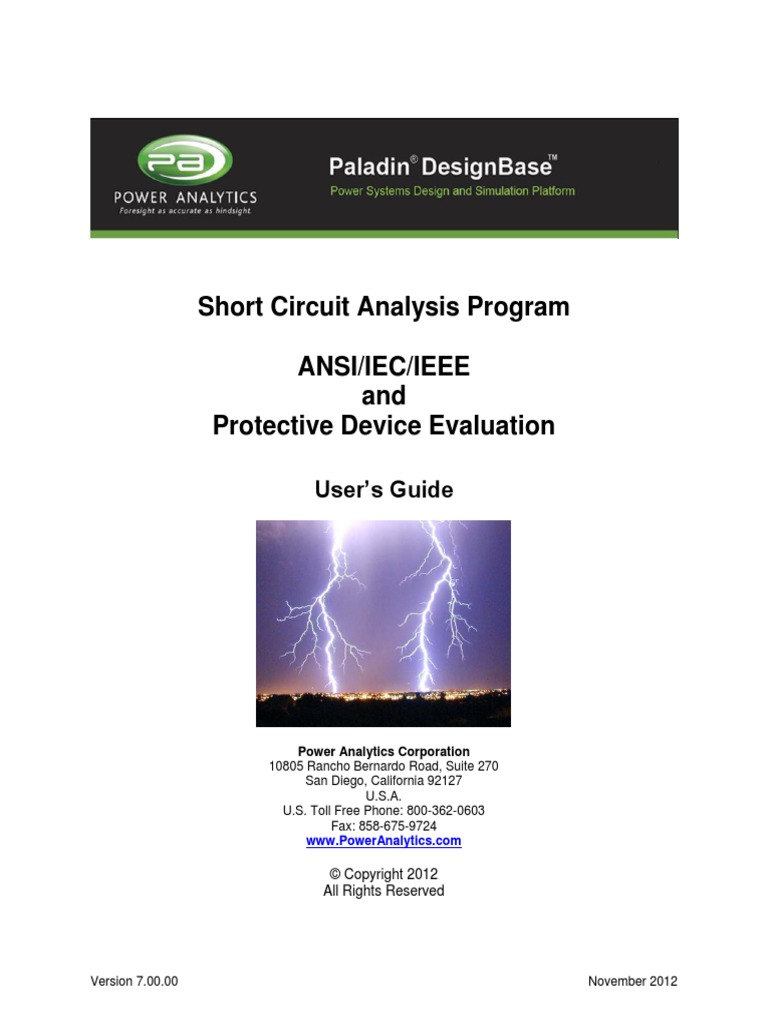 pa
POWER ANALYTICS
Foresight as accurate as hindsight

Paladin® DesignBase™
Power Systems Design and Simulation Platform

Short Circuit Analysis Program

ANSI/IEC/IEEE
and
Protective Device Evaluation

User's Guide

Power Analytics Corporation
10805 Rancho Bernardo Road, Suite 270
San Diego, California 92127
U.S.A.
U.S. Toll Free Phone: 800-362-0603
Fax: 858-675-9724
www.PowerAnalytics.com

© Copyright 2012
All Rights Reserved

Version 7.00.00

November 2012